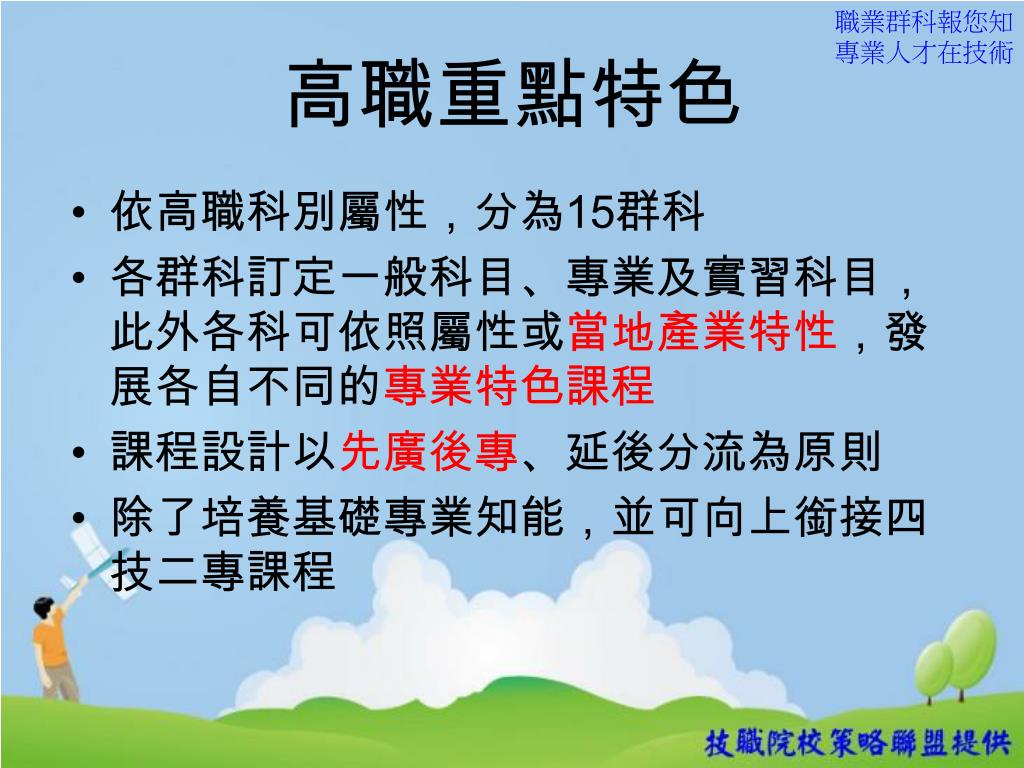 職業群科報您知
專業人才在技術

高職重點特色

• 依高職科別屬性，分為15群科
• 各群科訂定一般科目、專業及實習科目，此外各科可依照屬性或當地產業特性，發展各自不同的專業特色課程
• 課程設計以先廣後專、延後分流為原則
• 除了培養基礎專業知能，並可向上銜接四技二專課程

技職院校策略聯盟提供